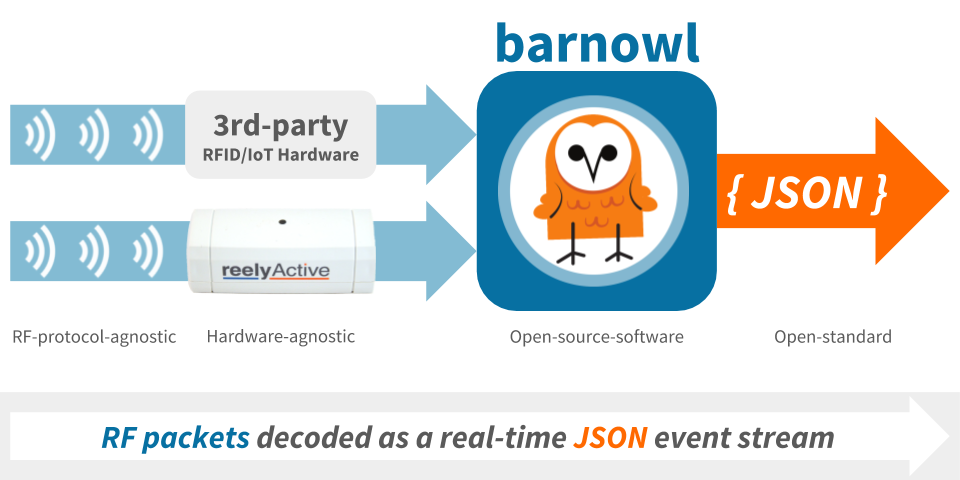 barnowl

3rd-party
RFID/IoT Hardware

reelyActive

{ JSON }

RF-protocol-agnostic

Hardware-agnostic

Open-source-software

Open-standard

RF packets decoded as a real-time JSON event stream